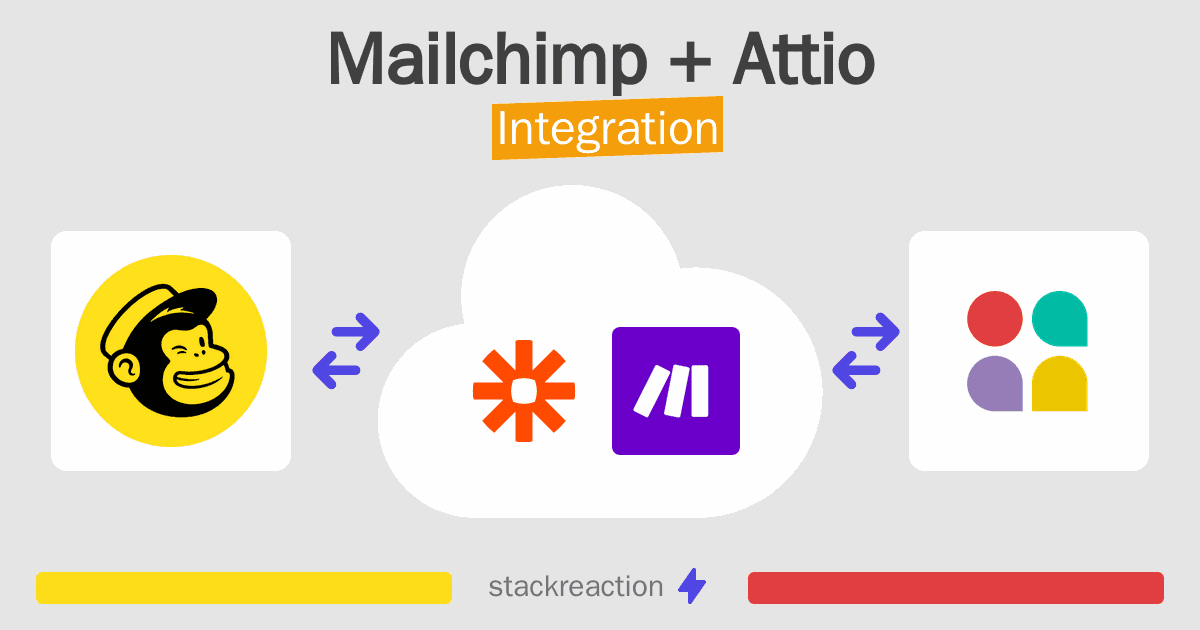 Mailchimp + Attio
Integration

stackreaction